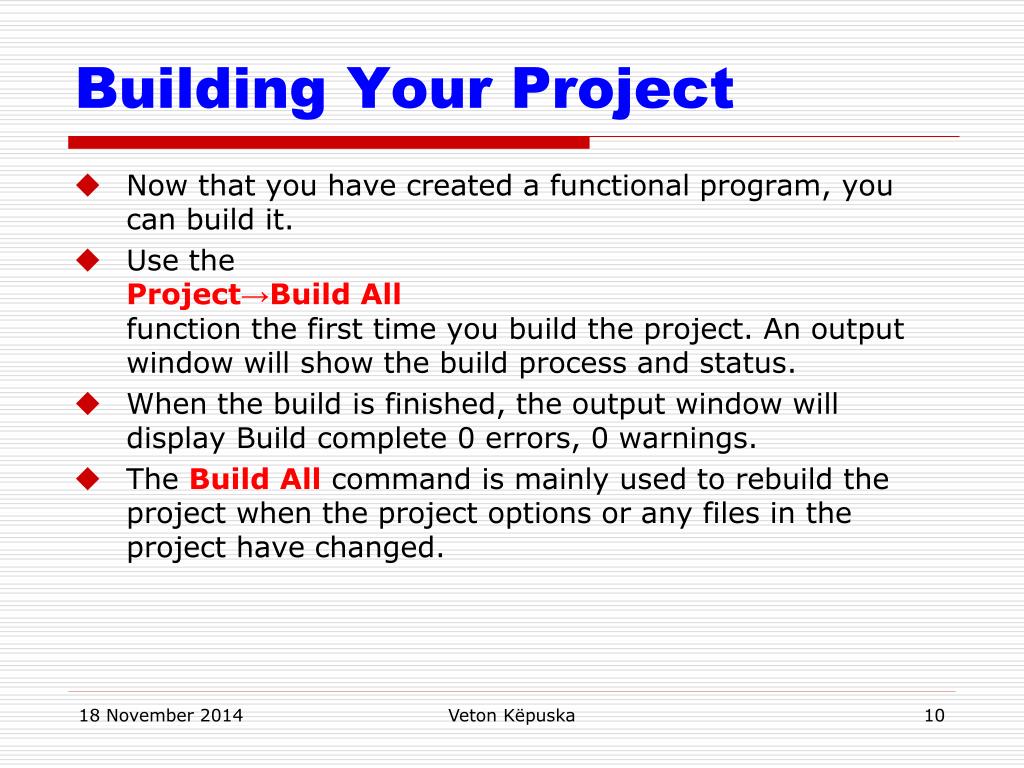 Building Your Project

◆ Now that you have created a functional program, you can build it.

◆ Use the
Project→Build All
function the first time you build the project. An output window will show the build process and status.

◆ When the build is finished, the output window will display Build complete 0 errors, 0 warnings.

◆ The Build All command is mainly used to rebuild the project when the project options or any files in the project have changed.

18 November 2014

Veton Këpuska

10